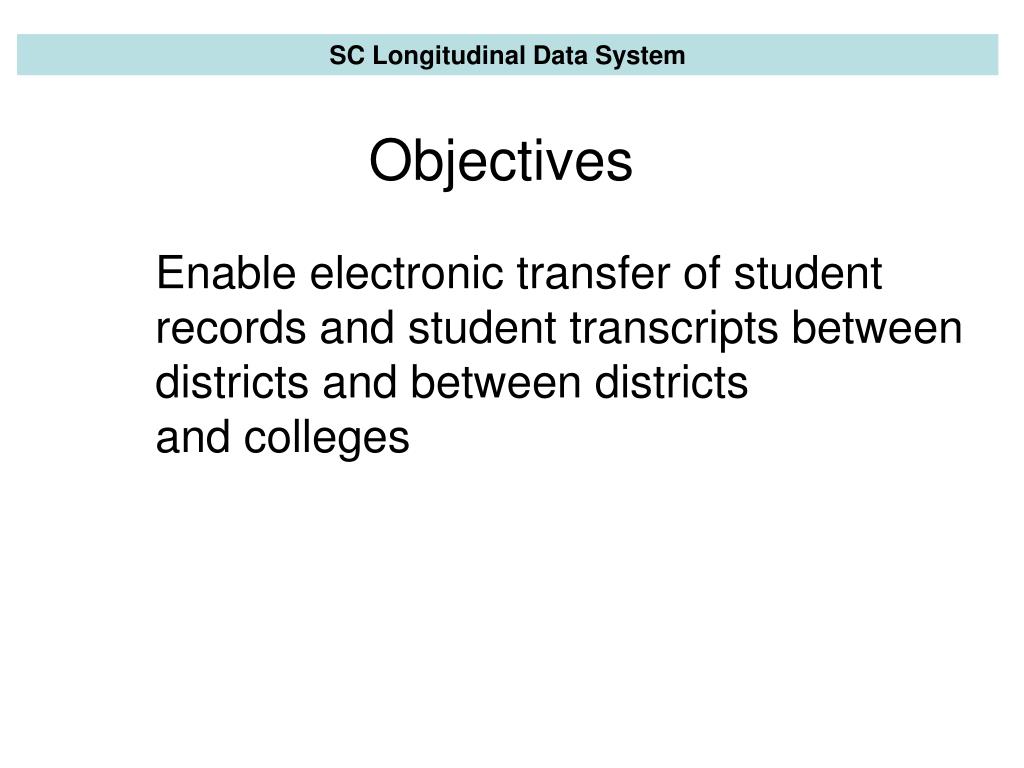 SC Longitudinal Data System

Objectives

Enable electronic transfer of student records and student transcripts between districts and between districts and colleges